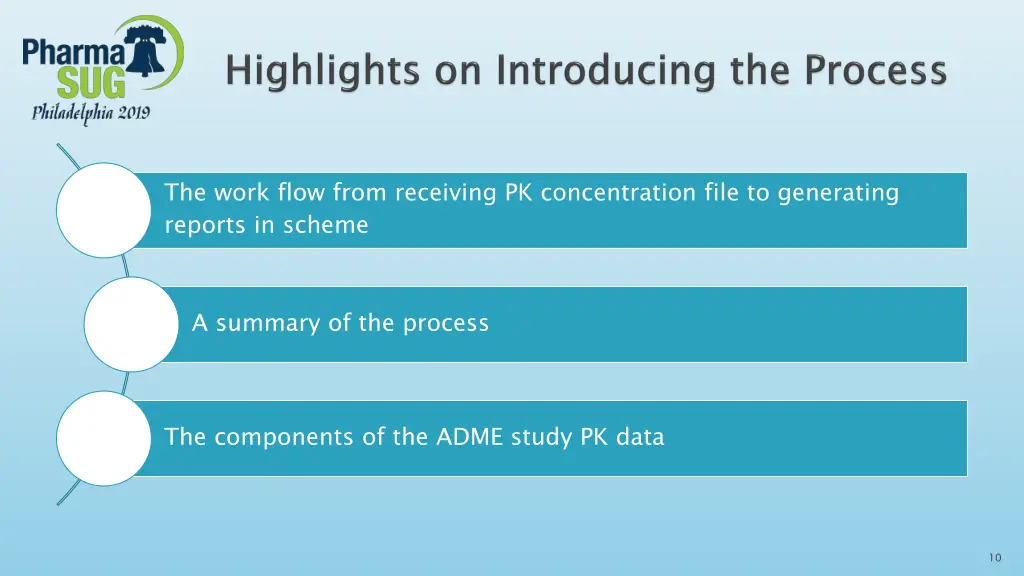 Pharma SUG
Philadelphia 2019

Highlights on Introducing the Process

The work flow from receiving PK concentration file to generating reports in scheme

A summary of the process

The components of the ADME study PK data

10